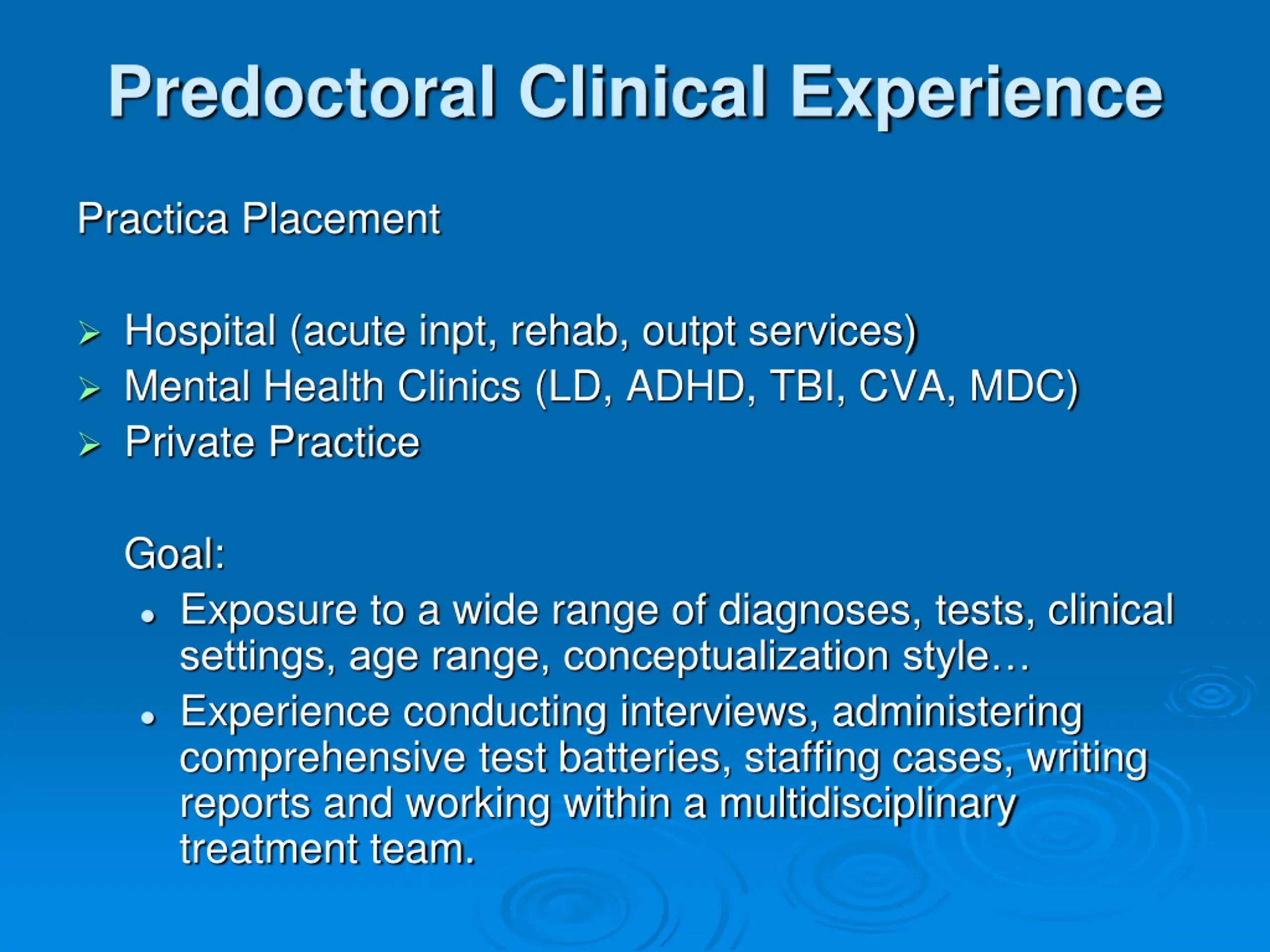 Predoctoral Clinical Experience

Practica Placement

➢ Hospital (acute inpt, rehab, outpt services)
➢ Mental Health Clinics (LD, ADHD, TBI, CVA, MDC)
➢ Private Practice

Goal:
• Exposure to a wide range of diagnoses, tests, clinical settings, age range, conceptualization style…
• Experience conducting interviews, administering comprehensive test batteries, staffing cases, writing reports and working within a multidisciplinary treatment team.